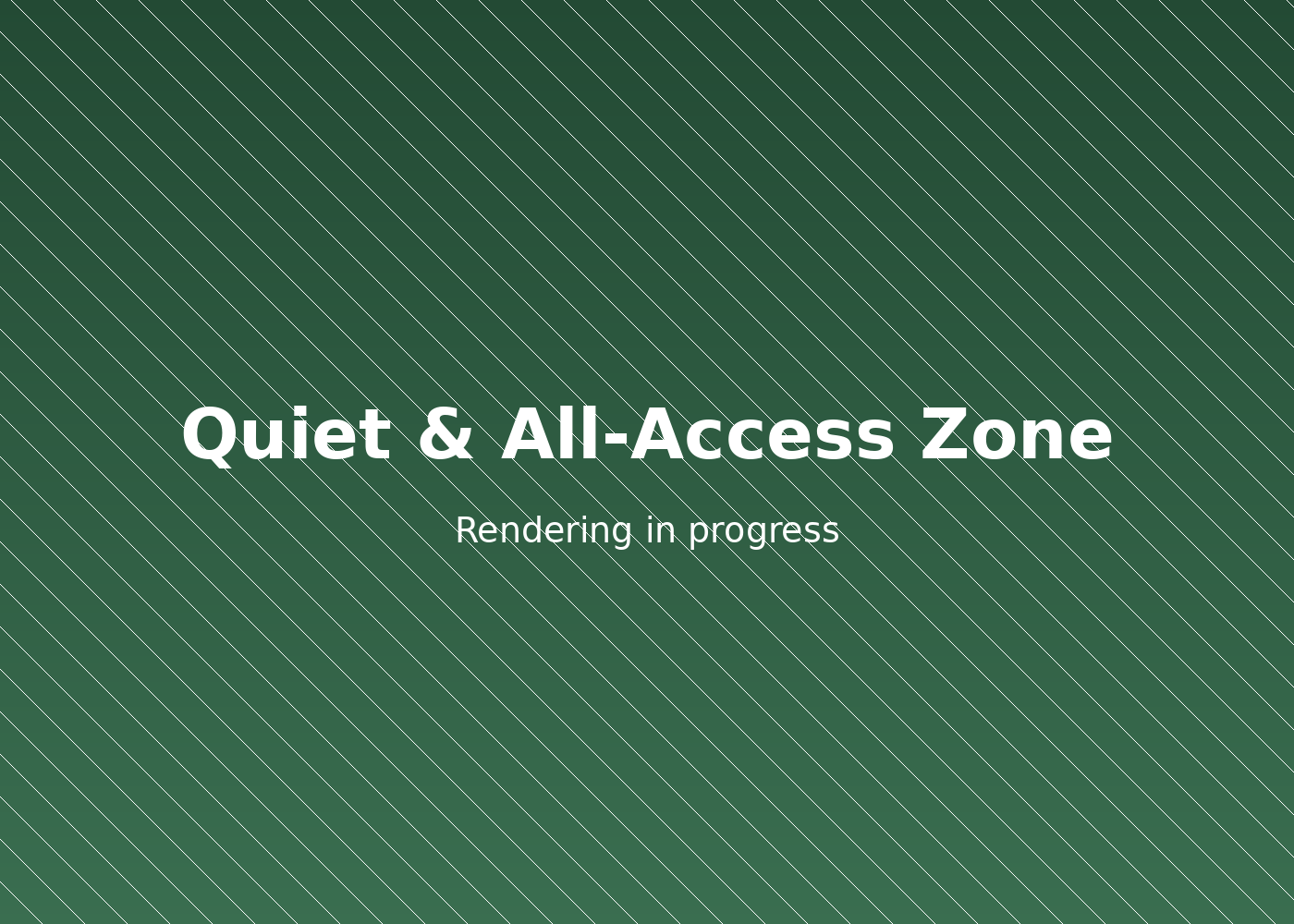 Quiet & All-Access Zone

Rendering in progress